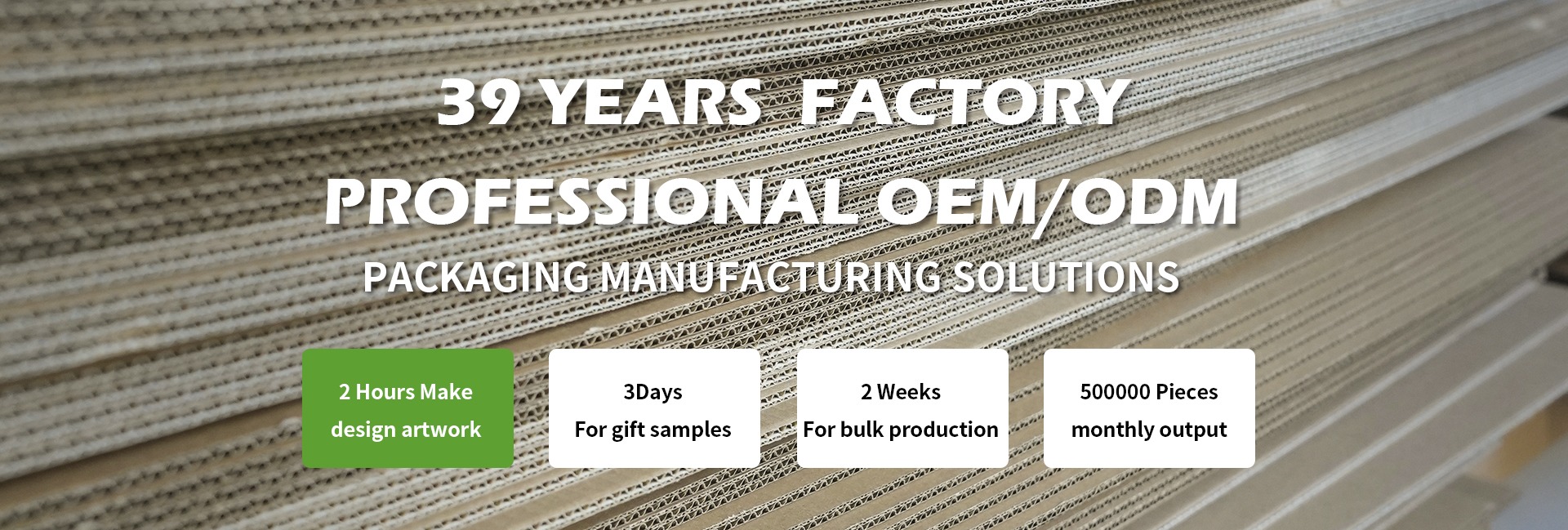 39 YEARS FACTORY
PROFESSIONAL OEM/ODM
PACKAGING MANUFACTURING SOLUTIONS

2 Hours Make design artwork

3Days For gift samples

2 Weeks For bulk production

500000 Pieces monthly output